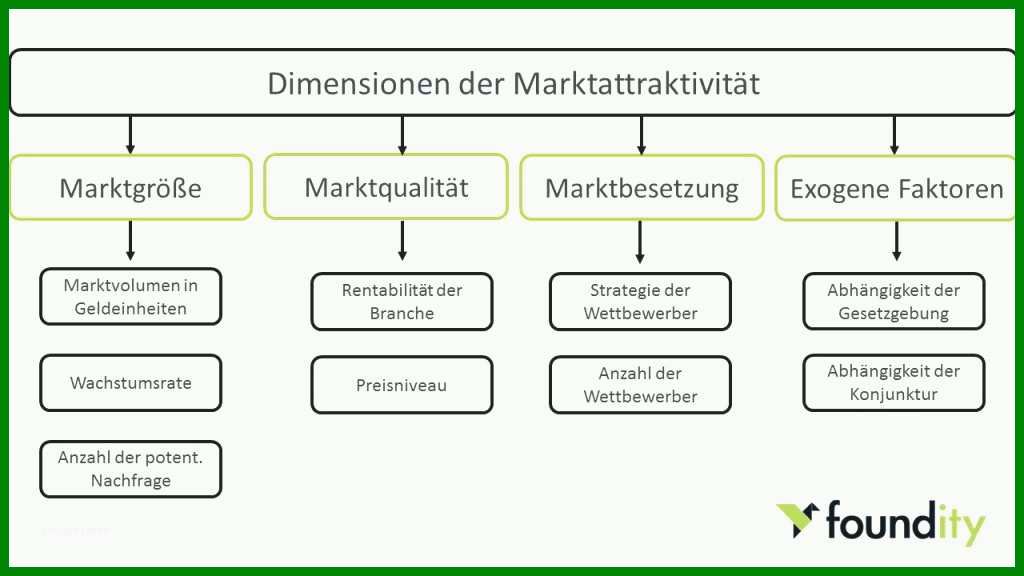 Dimensionen der Marktattraktivität

Marktgröße

Marktvolumen in Geldeinheiten

Wachstumsrate

Anzahl der potent. Nachfrage

Marktqualität

Rentabilität der Branche

Preisniveau

Marktbesetzung

Strategie der Wettbewerber

Anzahl der Wettbewerber

Exogene Faktoren

Abhängigkeit der Gesetzgebung

Abhängigkeit der Konjunktur

foundity